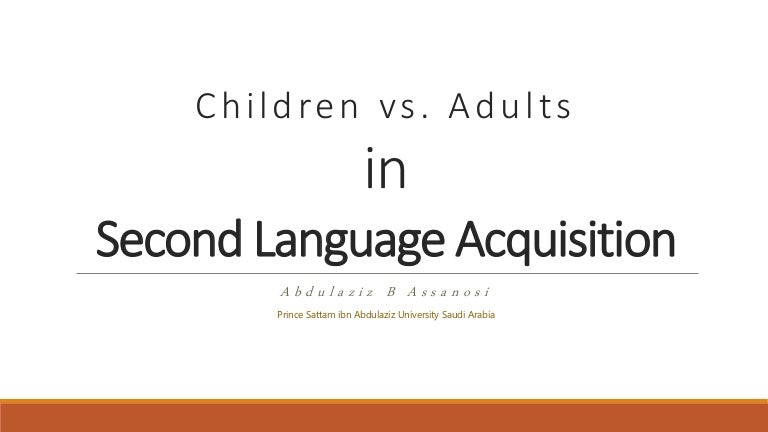 Children vs. Adults

in

Second Language Acquisition

Abdulaziz B Assanosi

Prince Sattam ibn Abdulaziz University Saudi Arabia